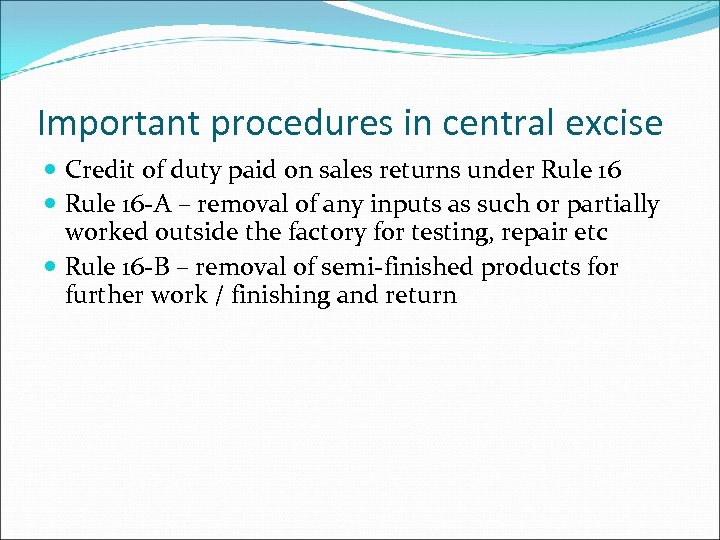 Important procedures in central excise

- Credit of duty paid on sales returns under Rule 16
- Rule 16-A – removal of any inputs as such or partially worked outside the factory for testing, repair etc
- Rule 16-B – removal of semi-finished products for further work / finishing and return